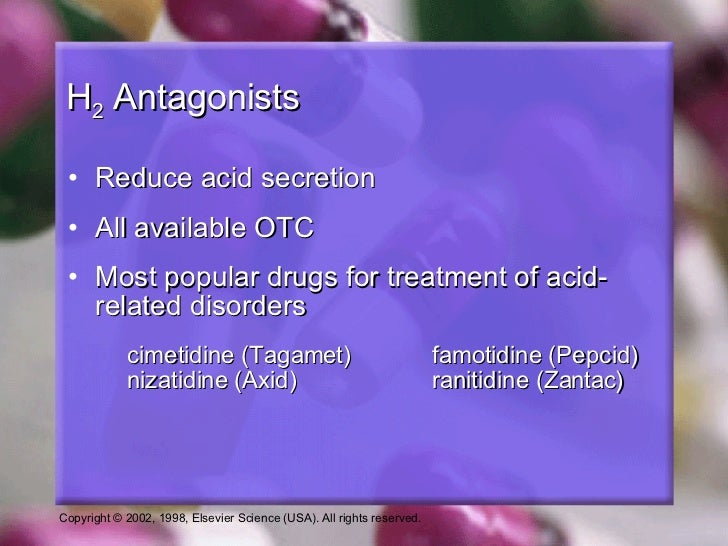 $H_2$ Antagonists

• Reduce acid secretion

• All available OTC

• Most popular drugs for treatment of acid-related disorders

cimetidine (Tagamet)
nizatidine (Axid)

famotidine (Pepcid)
ranitidine (Zantac)

Copyright © 2002, 1998, Elsevier Science (USA). All rights reserved.